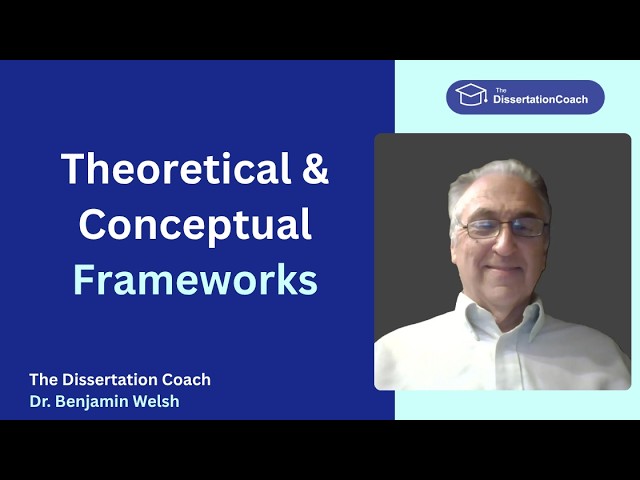 Theoretical & Conceptual Frameworks

The Dissertation Coach
Dr. Benjamin Welsh

The DissertationCoach